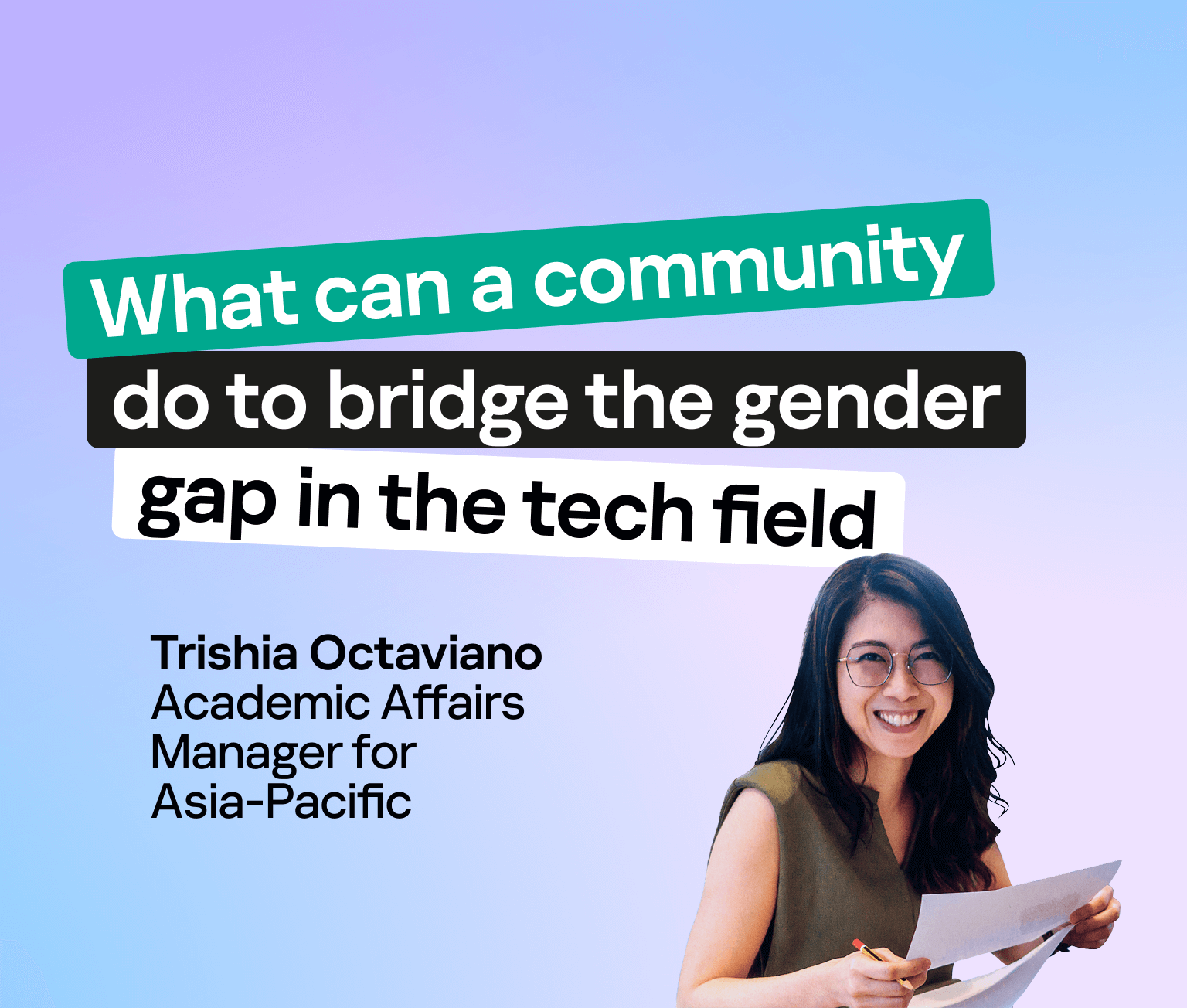 What can a community do to bridge the gender gap in the tech field

Trishia Octaviano
Academic Affairs Manager for Asia-Pacific